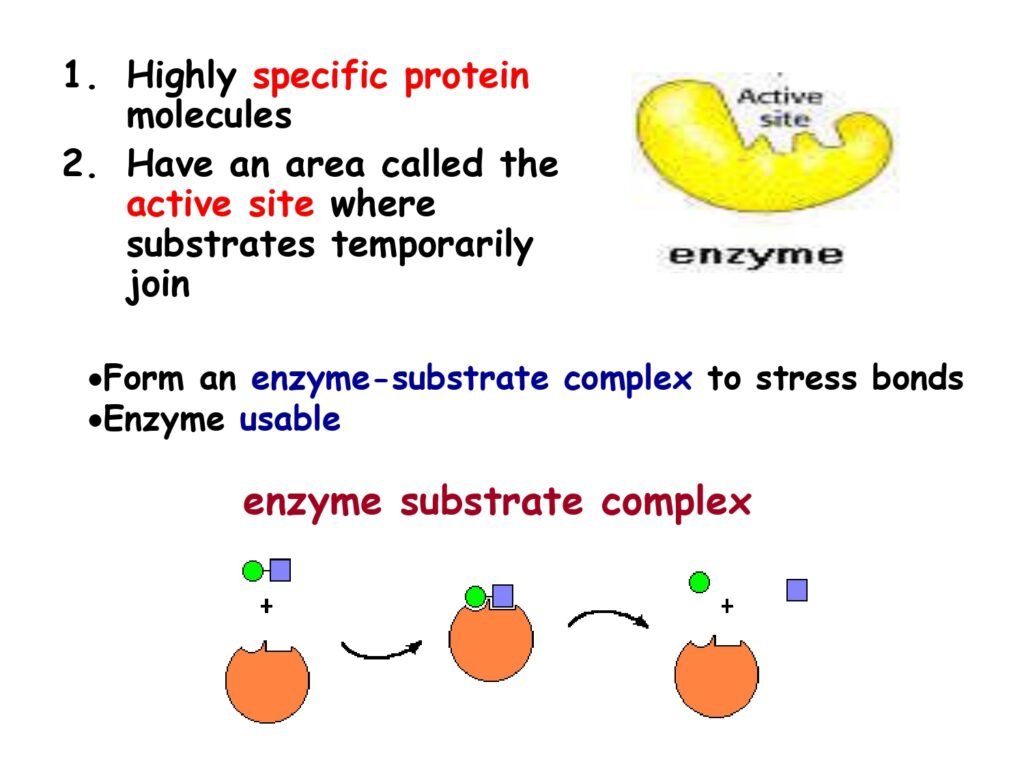 1. Highly specific protein molecules

2. Have an area called the active site where substrates temporarily join

Active site

enzyme

•Form an enzyme-substrate complex to stress bonds
•Enzyme usable

enzyme substrate complex

+

+